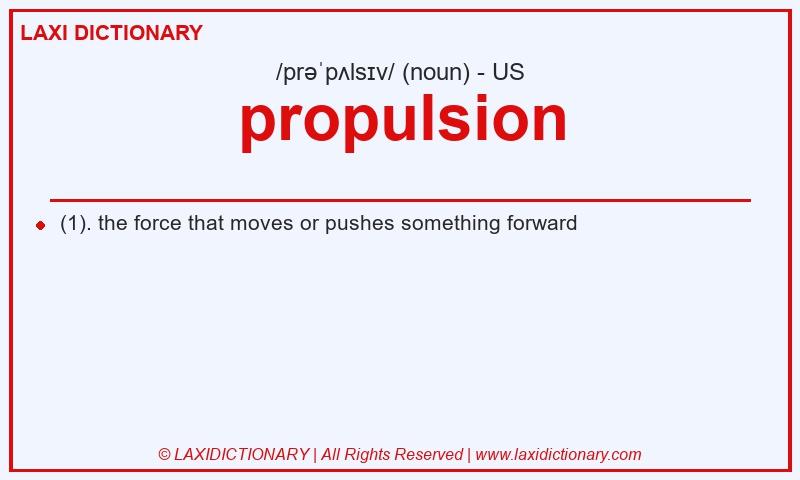 LAXI DICTIONARY

/prəˈpʌlsɪv/ (noun) - US

propulsion

(1). the force that moves or pushes something forward

© LAXIDICTIONARY | All Rights Reserved | www.laxidictionary.com